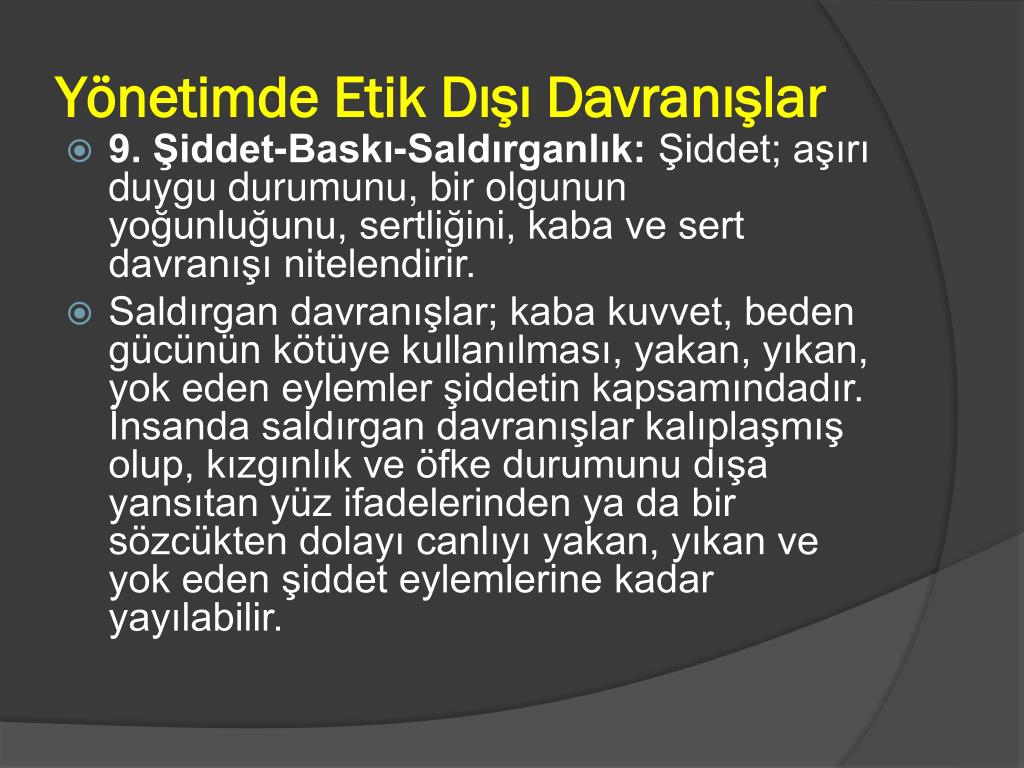 Yönetimde Etik Dışı Davranışlar

9. Şiddet-Baskı-Saldırganlık: Şiddet; aşırı duygu durumunu, bir olgunun yoğunluğunu, sertliğini, kaba ve sert davranışı nitelendirir.

Saldırgan davranışlar; kaba kuvvet, beden gücünün kötüye kullanılması, yakan, yıkan, yok eden eylemler şiddetin kapsamındadır. İnsanda saldırgan davranışlar kalıplaşmış olup, kızgınlık ve öfke durumunu dışa yansıtan yüz ifadelerinden ya da bir sözcükten dolayı canlıyı yakan, yıkan ve yok eden şiddet eylemlerine kadar yayılabilir.